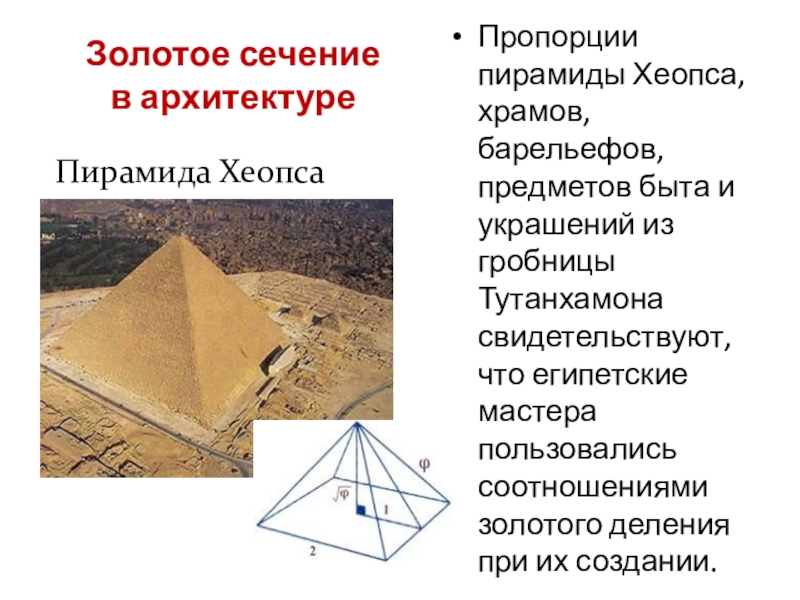 Золотое сечение в архитектуре

Пирамида Хеопса

$\varphi$

$\sqrt{\varphi}$

1

2

• Пропорции пирамиды Хеопса, храмов, барельефов, предметов быта и украшений из гробницы Тутанхамона свидетельствуют, что египетские мастера пользовались соотношениями золотого деления при их создании.